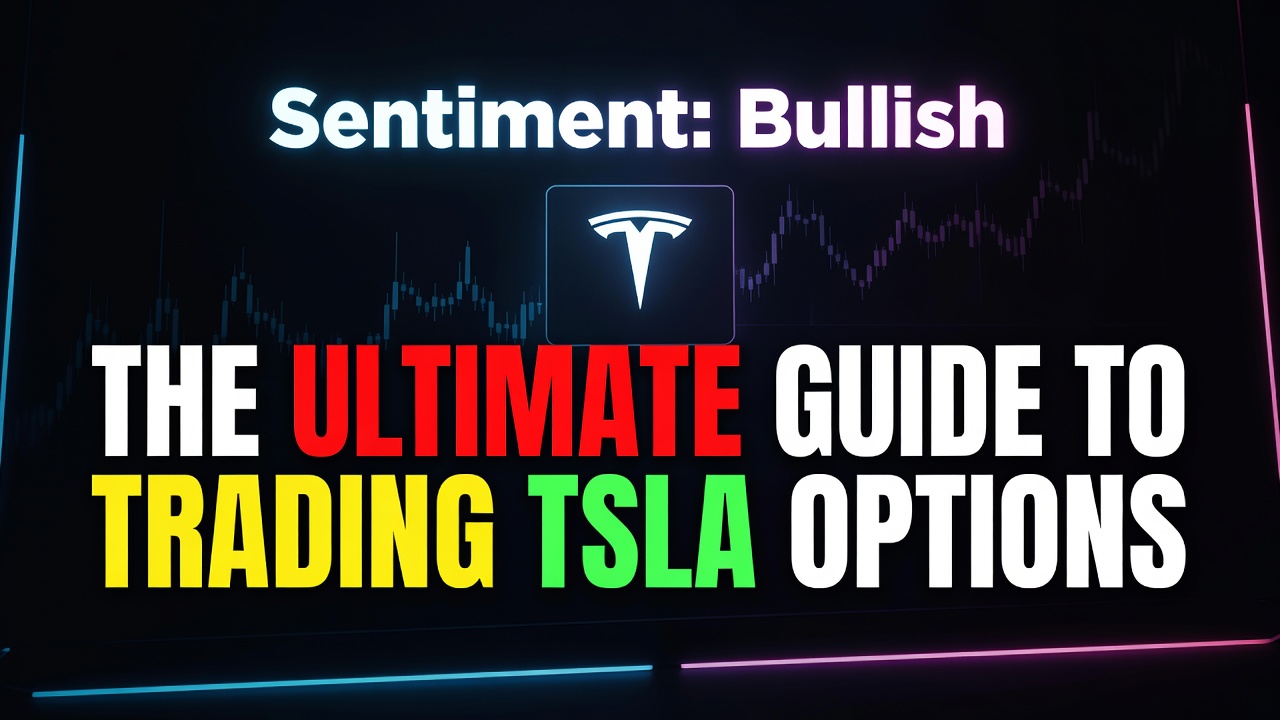 Sentiment: Bullish

THE ULTIMATE GUIDE TO TRADING TSLA OPTIONS